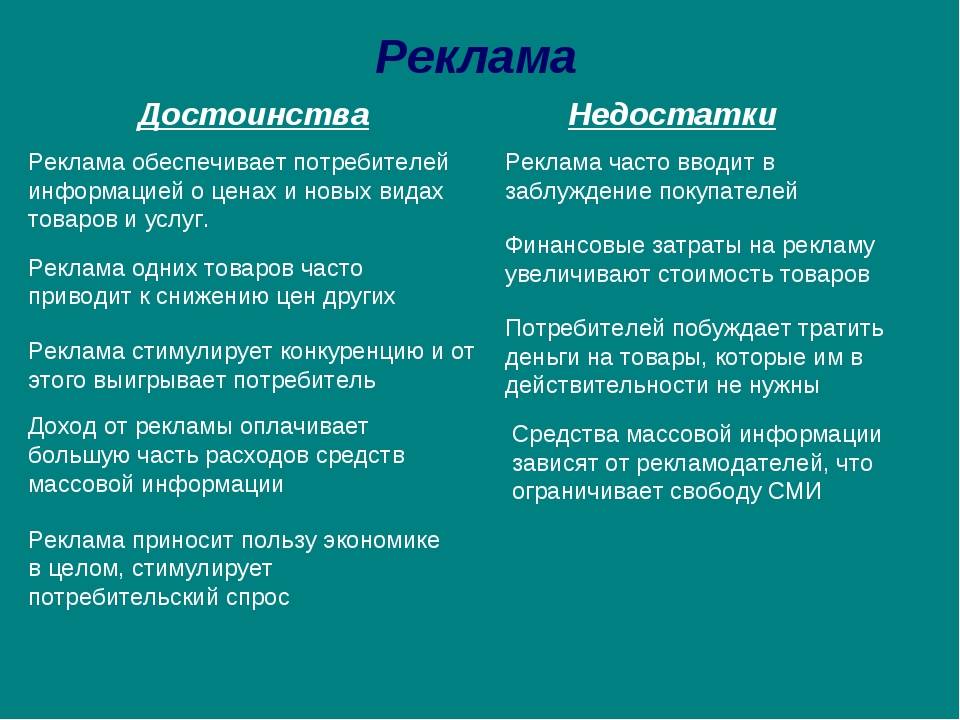 Реклама

Достоинства

Реклама обеспечивает потребителей информацией о ценах и новых видах товаров и услуг.

Реклама одних товаров часто приводит к снижению цен других

Реклама стимулирует конкуренцию и от этого выигрывает потребитель

Доход от рекламы оплачивает большую часть расходов средств массовой информации

Реклама приносит пользу экономике в целом, стимулирует потребительский спрос

Недостатки

Реклама часто вводит в заблуждение покупателей

Финансовые затраты на рекламу увеличивают стоимость товаров

Потребителей побуждает тратить деньги на товары, которые им в действительности не нужны

Средства массовой информации зависят от рекламодателей, что ограничивает свободу СМИ